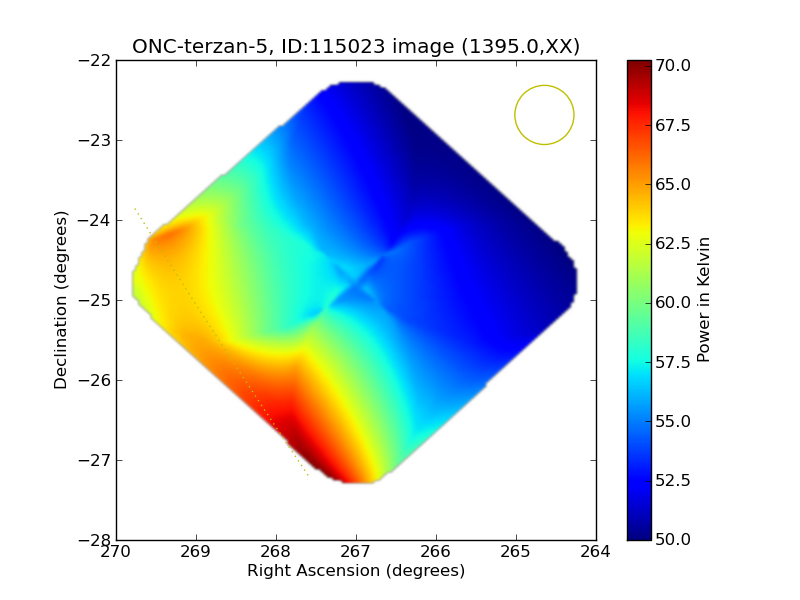 ONC-terzan-5, ID:115023 image (1395.0,XX)

−22
−23
−24
−25
−26
−27
−28

Declination (degrees)

270
269
268
267
266
265
264

Right Ascension (degrees)

70.0
67.5
65.0
62.5
60.0
57.5
55.0
52.5
50.0

Power in Kelvin